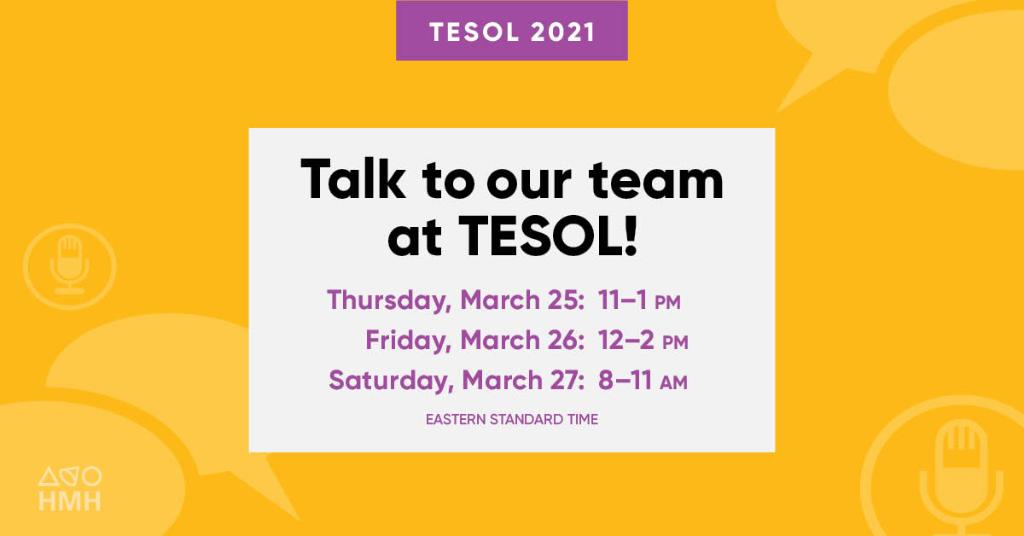 TESOL 2021

Talk to our team at TESOL!

Thursday, March 25: 11–1 PM
Friday, March 26: 12–2 PM
Saturday, March 27: 8–11 AM

EASTERN STANDARD TIME

HMH